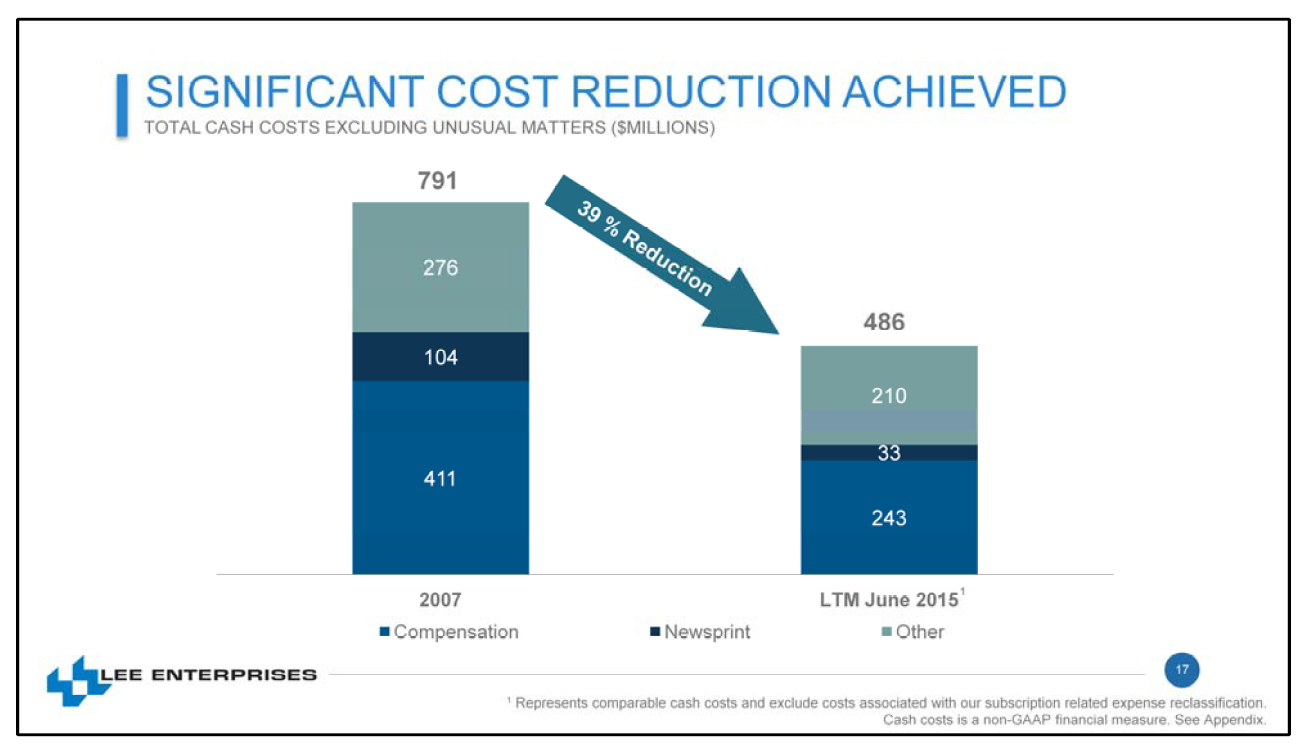 SIGNIFICANT COST REDUCTION ACHIEVED
TOTAL CASH COSTS EXCLUDING UNUSUAL MATTERS ($MILLIONS)

791
276
104
411

39 % Reduction

486
210
33
243

2007
LTM June 2015$^1$

Compensation
Newsprint
Other

LEE ENTERPRISES

17

$^1$ Represents comparable cash costs and exclude costs associated with our subscription related expense reclassification. Cash costs is a non-GAAP financial measure. See Appendix.